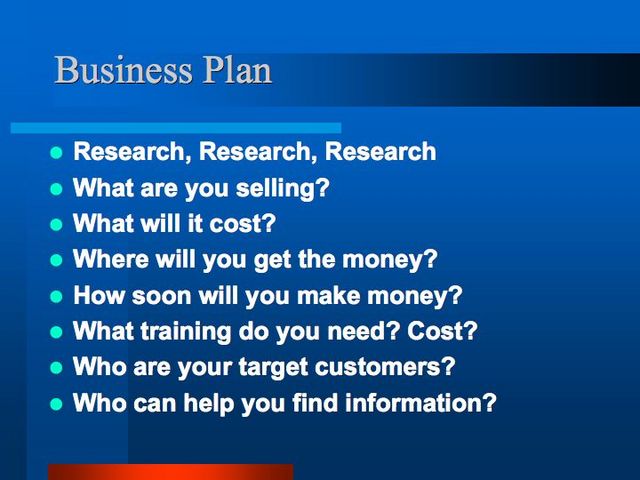 Business Plan

- Research, Research, Research
- What are you selling?
- What will it cost?
- Where will you get the money?
- How soon will you make money?
- What training do you need? Cost?
- Who are your target customers?
- Who can help you find information?